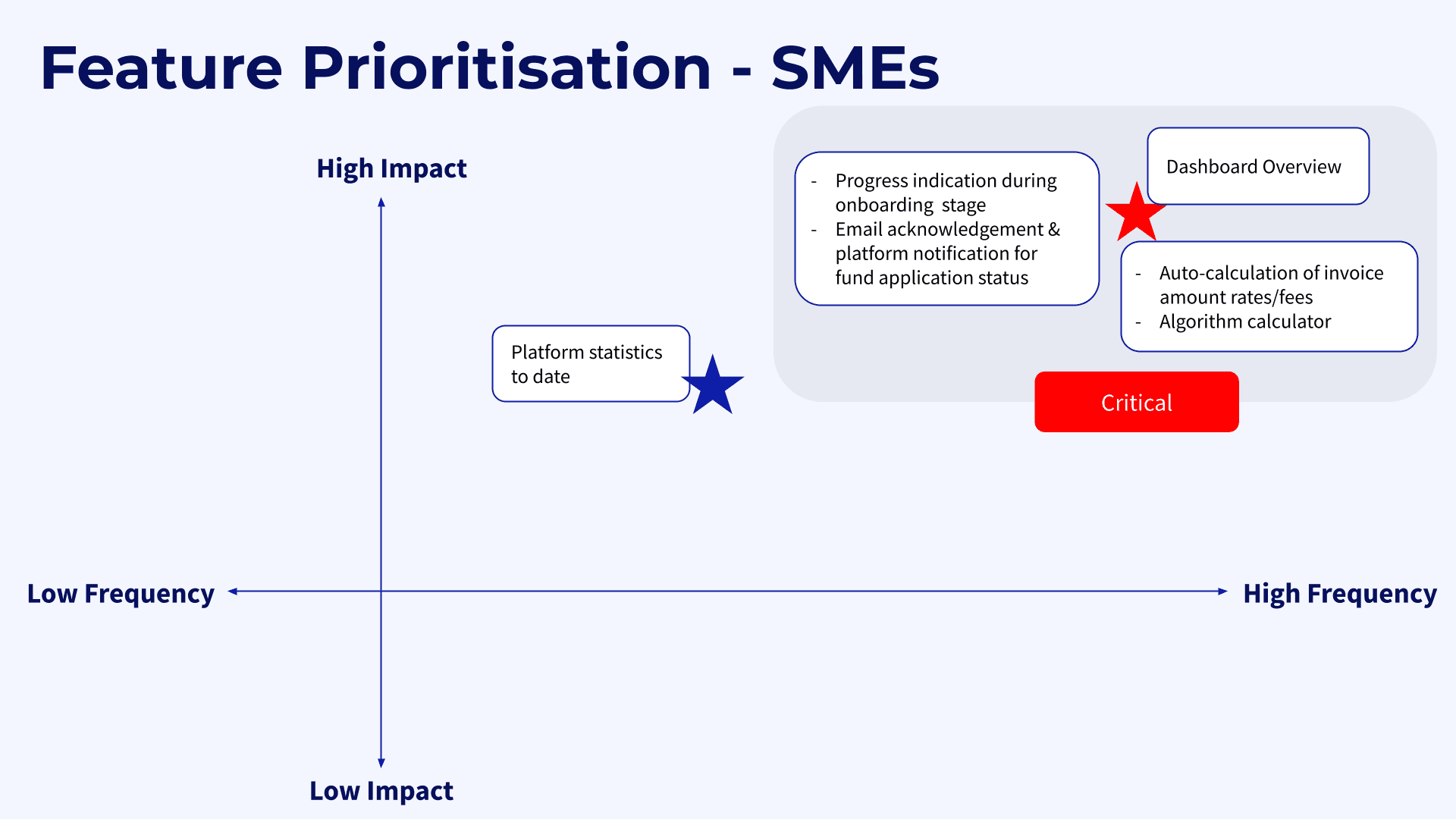 Feature Prioritisation - SMEs

High Impact

- Progress indication during onboarding stage
- Email acknowledgement & platform notification for fund application status

Dashboard Overview

- Auto-calculation of invoice amount rates/fees
- Algorithm calculator

Platform statistics to date

Critical

Low Frequency

High Frequency

Low Impact